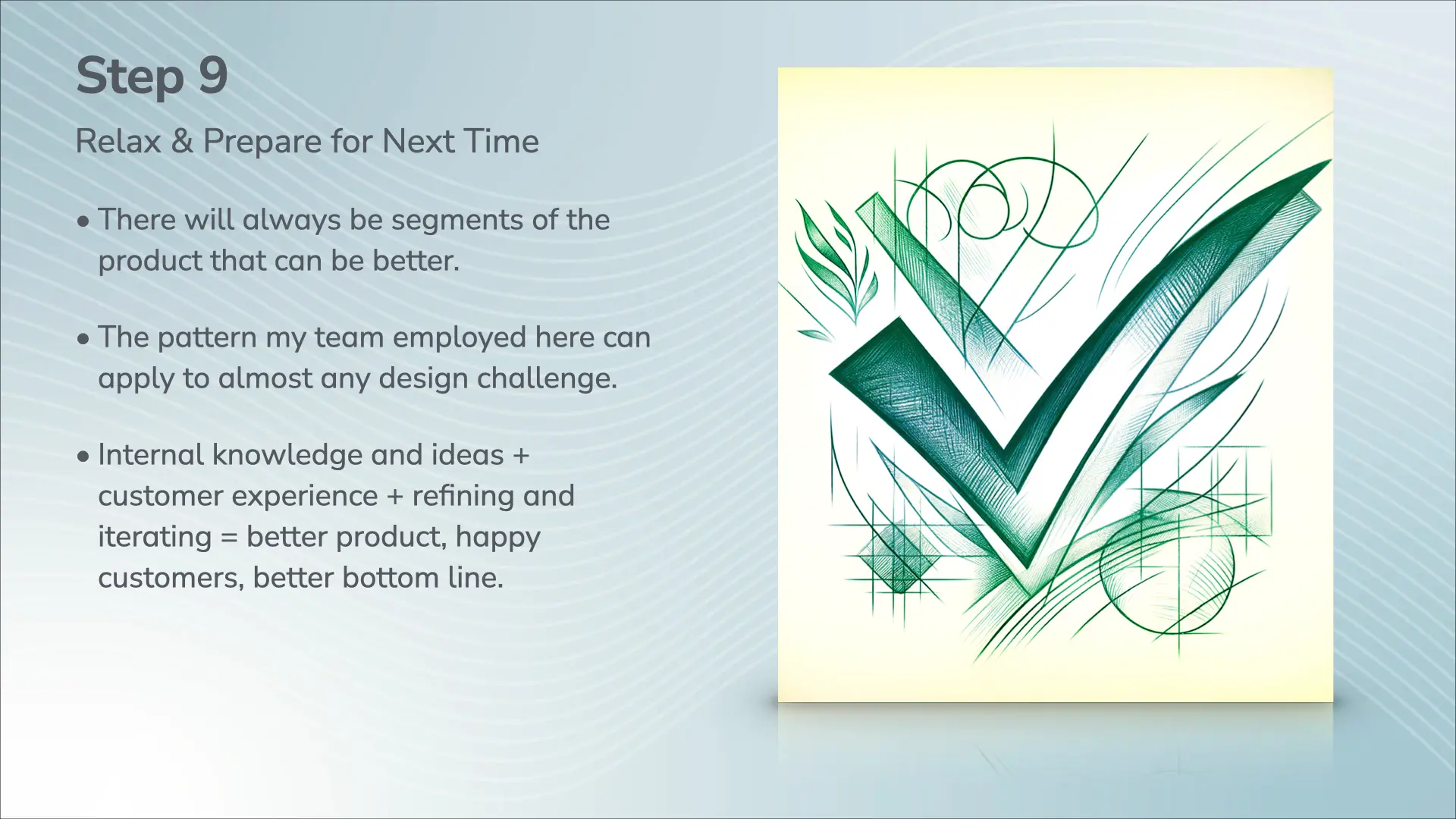 Step 9

Relax & Prepare for Next Time

• There will always be segments of the product that can be better.

• The pattern my team employed here can apply to almost any design challenge.

• Internal knowledge and ideas + customer experience + refining and iterating = better product, happy customers, better bottom line.